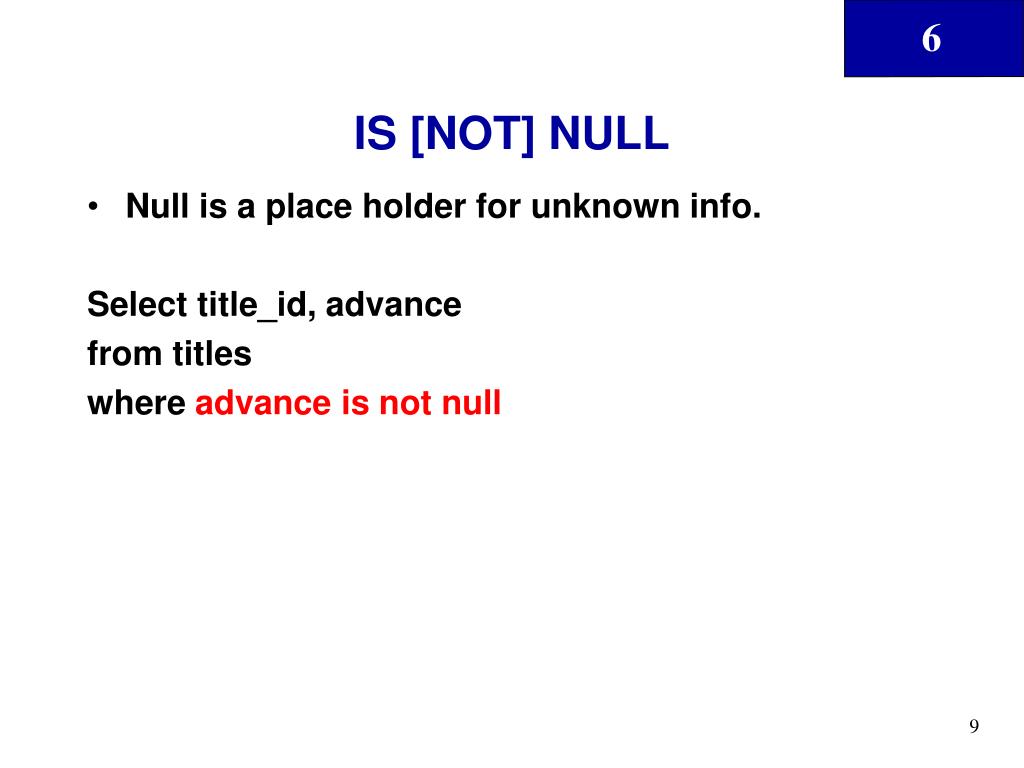 6

IS [NOT] NULL

• Null is a place holder for unknown info.

Select title_id, advance
from titles
where advance is not null

9